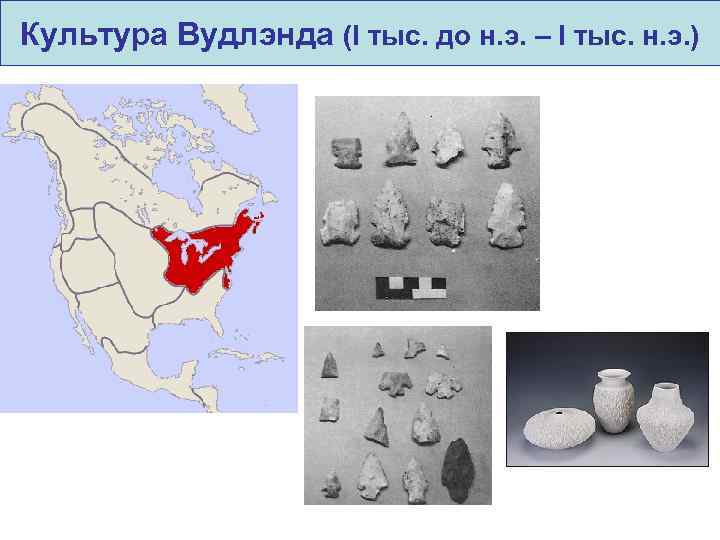 Культура Вудлэнда (I тыс. до н.э. – I тыс. н.э.)